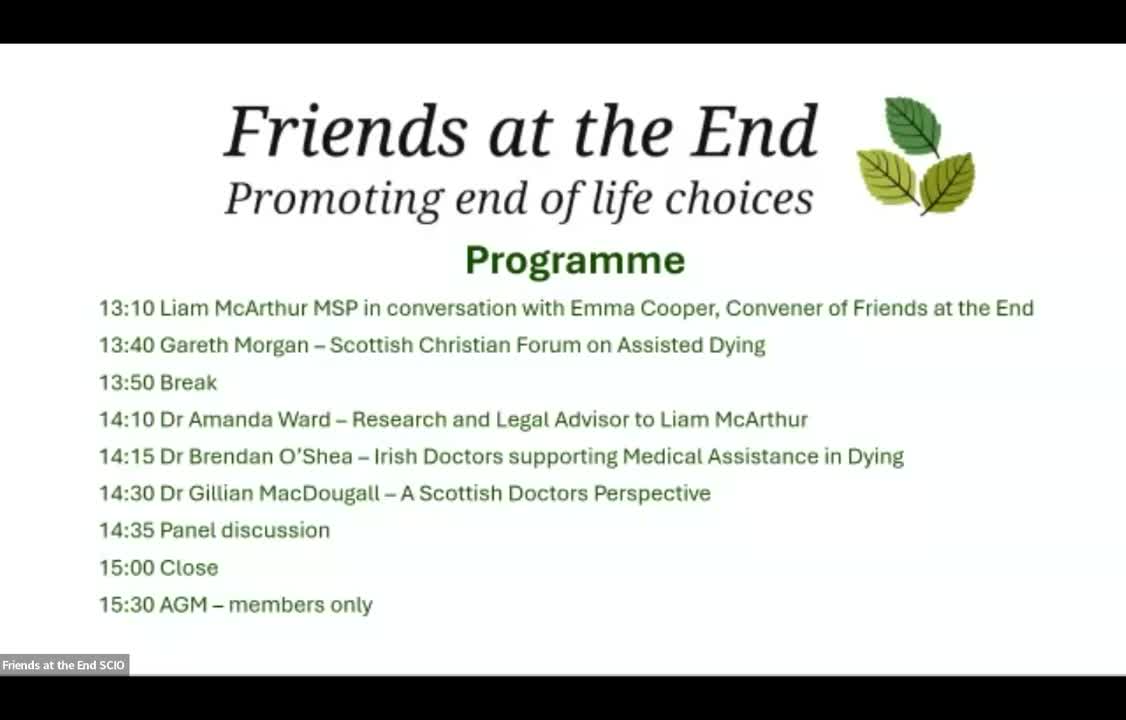 Friends at the End
Promoting end of life choices

Programme

13:10 Liam McArthur MSP in conversation with Emma Cooper, Convener of Friends at the End
13:40 Gareth Morgan – Scottish Christian Forum on Assisted Dying
13:50 Break
14:10 Dr Amanda Ward – Research and Legal Advisor to Liam McArthur
14:15 Dr Brendan O'Shea – Irish Doctors supporting Medical Assistance in Dying
14:30 Dr Gillian MacDougall – A Scottish Doctors Perspective
14:35 Panel discussion
15:00 Close
15:30 AGM – members only

Friends at the End SCIO